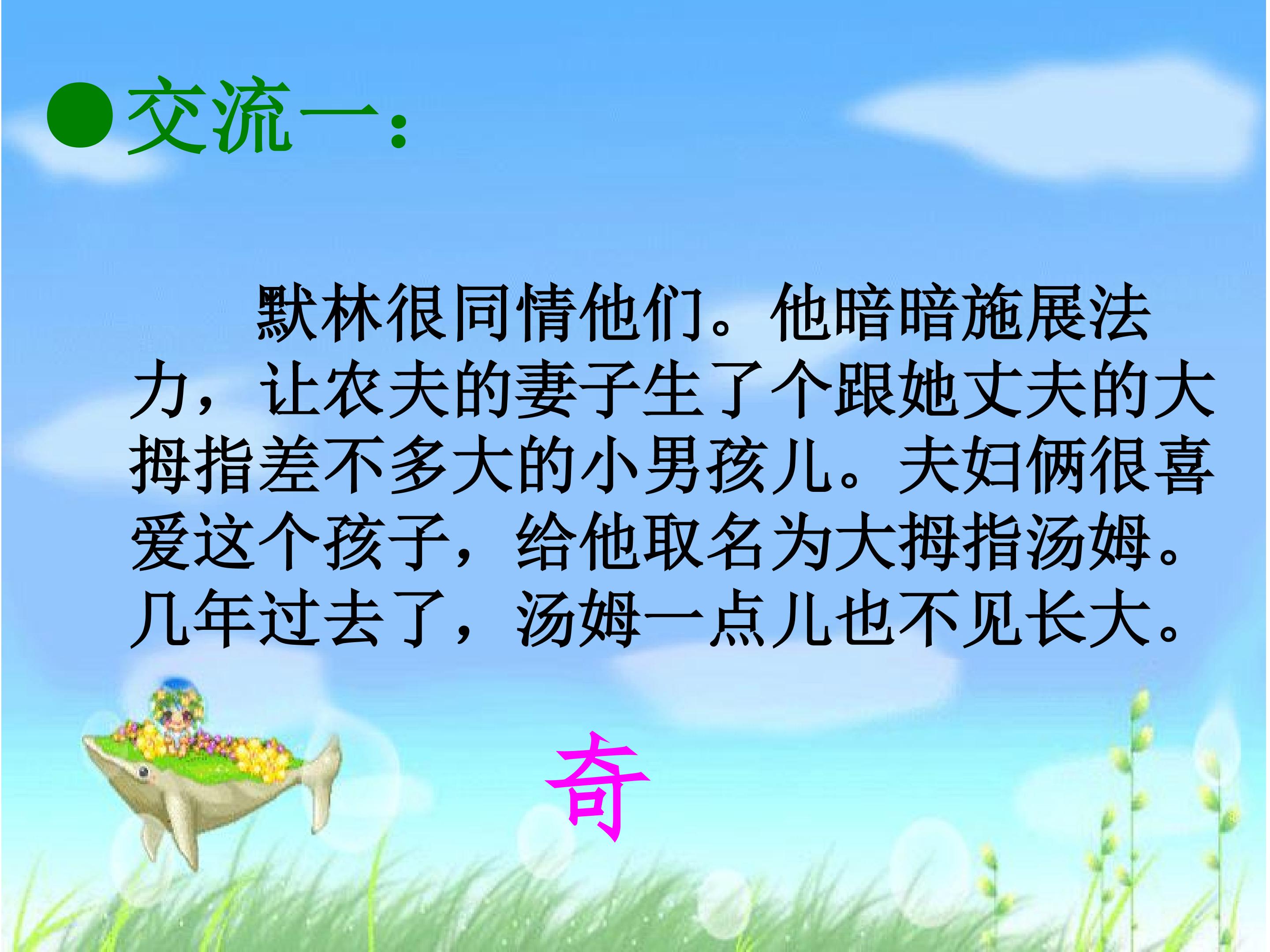 ●交流一：

默林很同情他们。他暗暗施展法力，让农夫的妻子生了个跟她丈夫的大拇指差不多大的小男孩儿。夫妇俩很喜爱这个孩子，给他取名为大拇指汤姆。几年过去了，汤姆一点儿也不见长大。

奇